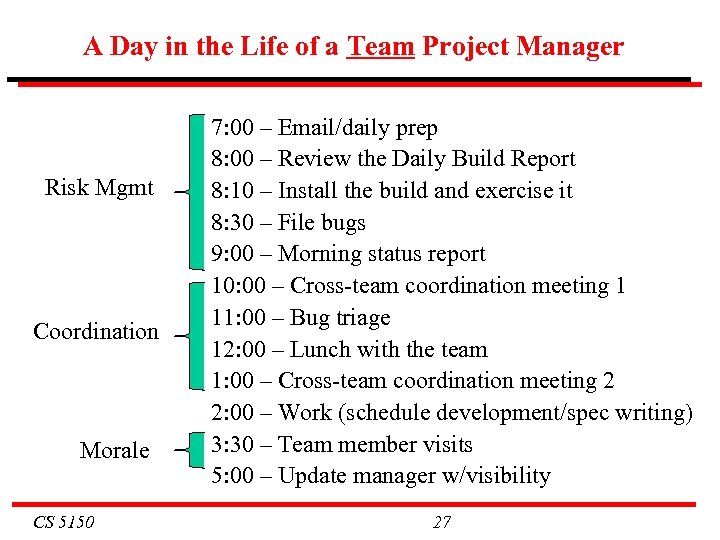 A Day in the Life of a Team Project Manager

Risk Mgmt
7:00 – Email/daily prep
8:00 – Review the Daily Build Report
8:10 – Install the build and exercise it
8:30 – File bugs
9:00 – Morning status report

Coordination
10:00 – Cross-team coordination meeting 1
11:00 – Bug triage
12:00 – Lunch with the team
1:00 – Cross-team coordination meeting 2

2:00 – Work (schedule development/spec writing)

Morale
3:30 – Team member visits
5:00 – Update manager w/visibility

CS 5150

27